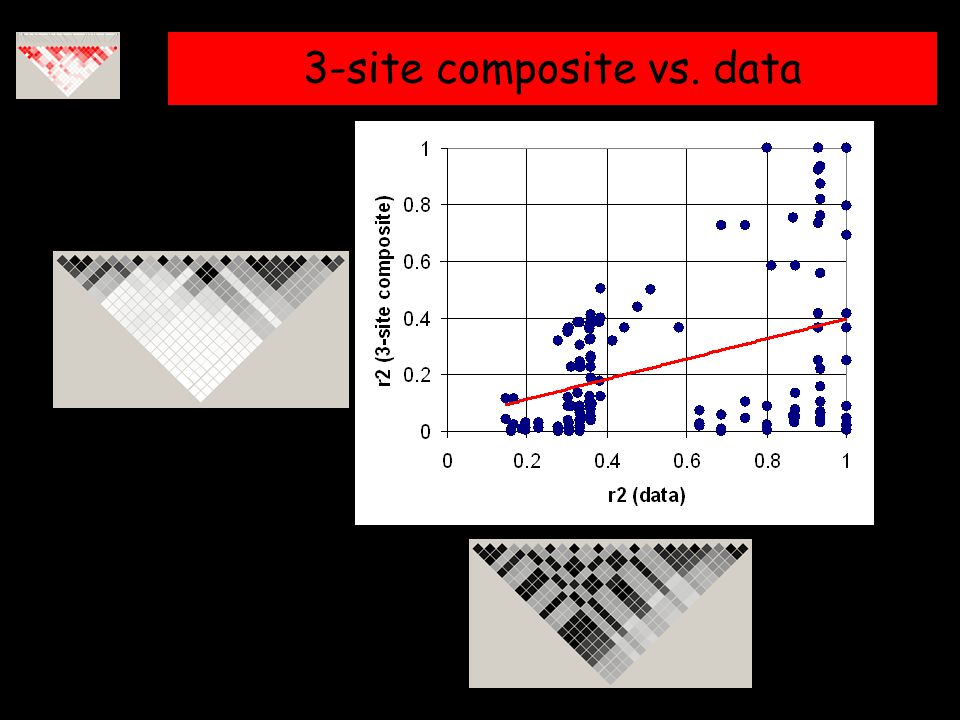 3-site composite vs. data

r2 (3-site composite)

1
0.8
0.6
0.4
0.2
0

0 0.2 0.4 0.6 0.8 1

r2 (data)